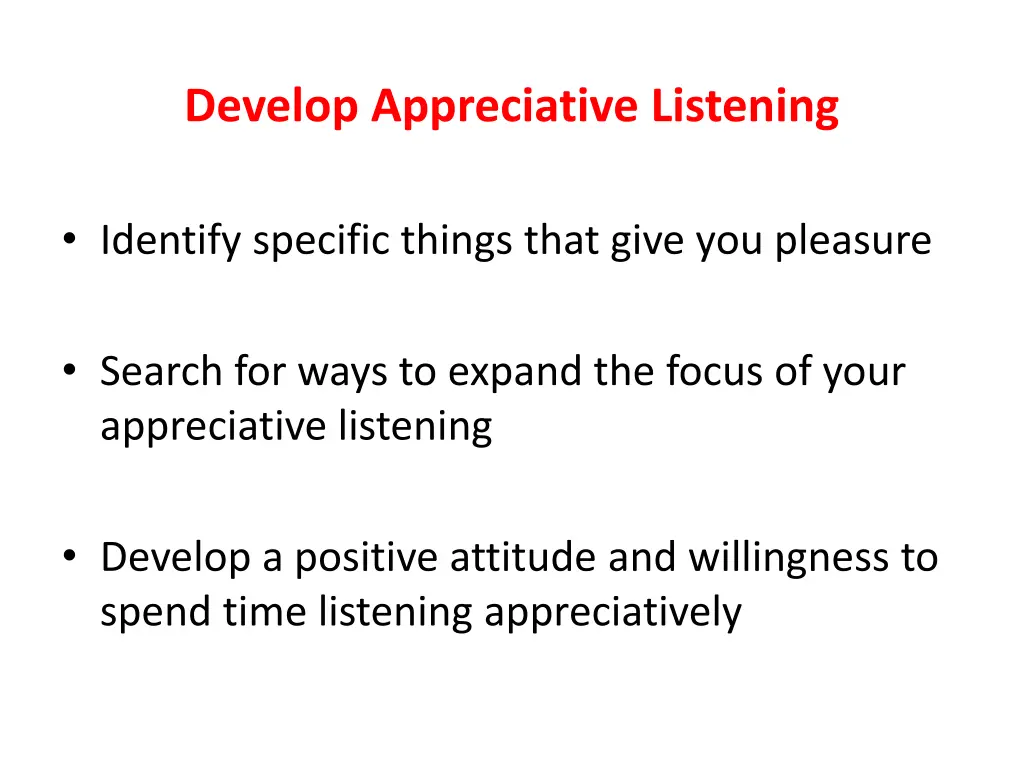 Develop Appreciative Listening

• Identify specific things that give you pleasure

• Search for ways to expand the focus of your appreciative listening

• Develop a positive attitude and willingness to spend time listening appreciatively